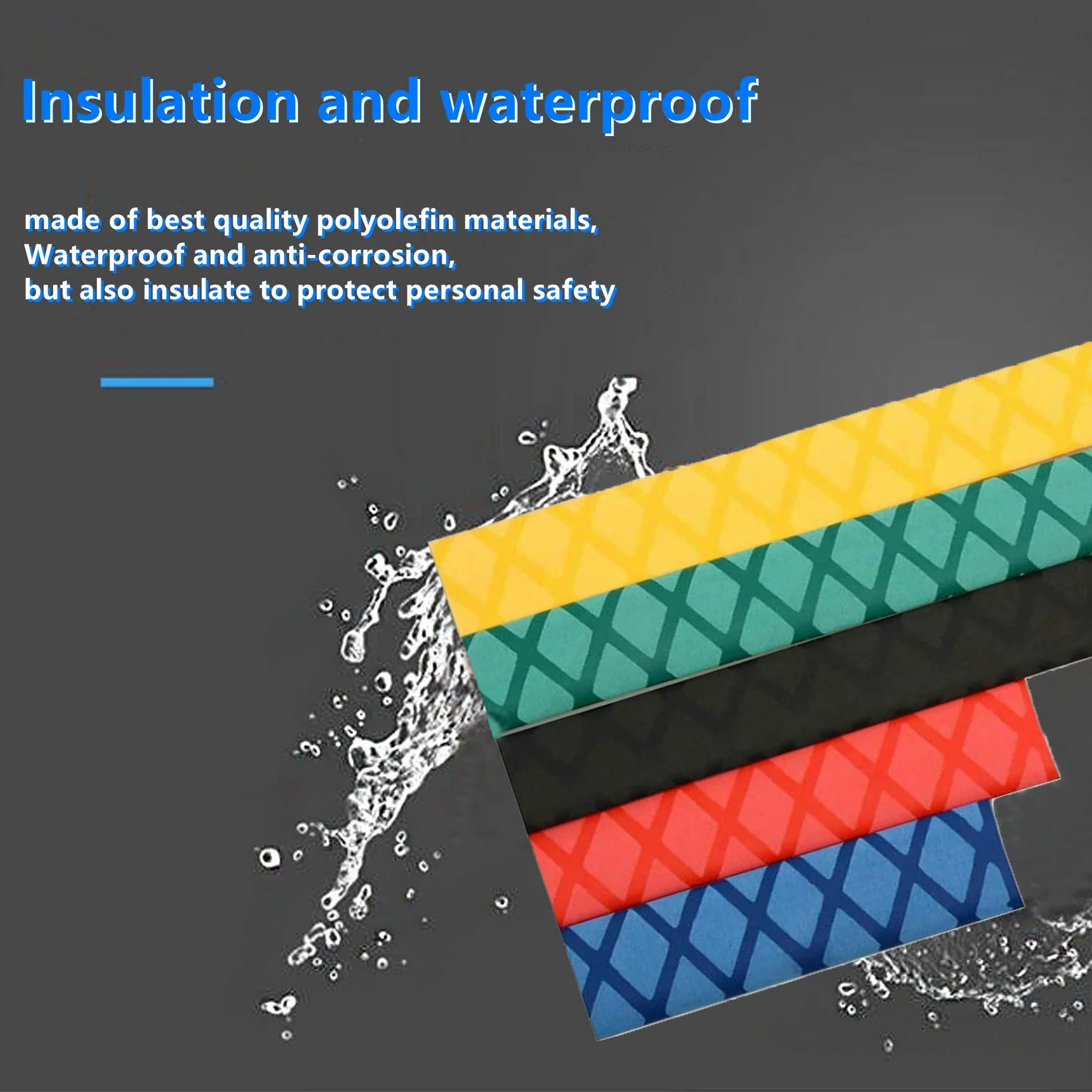 Insulation and waterproof

made of best quality polyolefin materials,
Waterproof and anti-corrosion,
but also insulate to protect personal safety